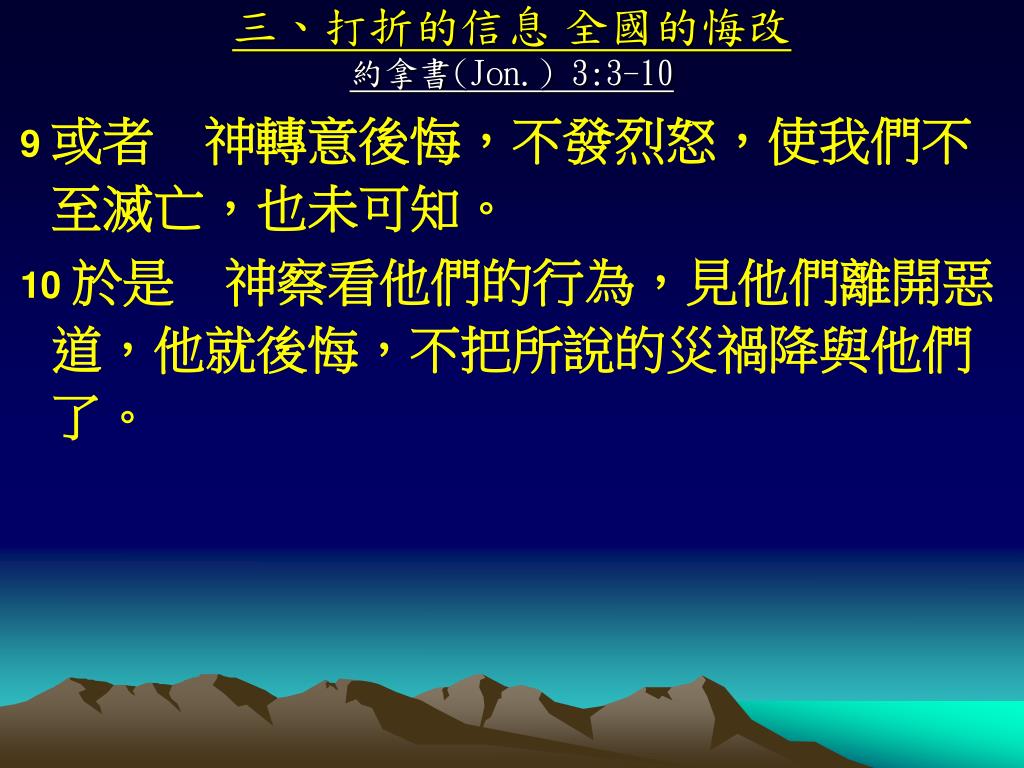 三、打折的信息 全國的悔改
約拿書(Jon.) 3:3-10

9 或者　神轉意後悔，不發烈怒，使我們不至滅亡，也未可知。

10 於是　神察看他們的行為，見他們離開惡道，他就後悔，不把所說的災禍降與他們了。